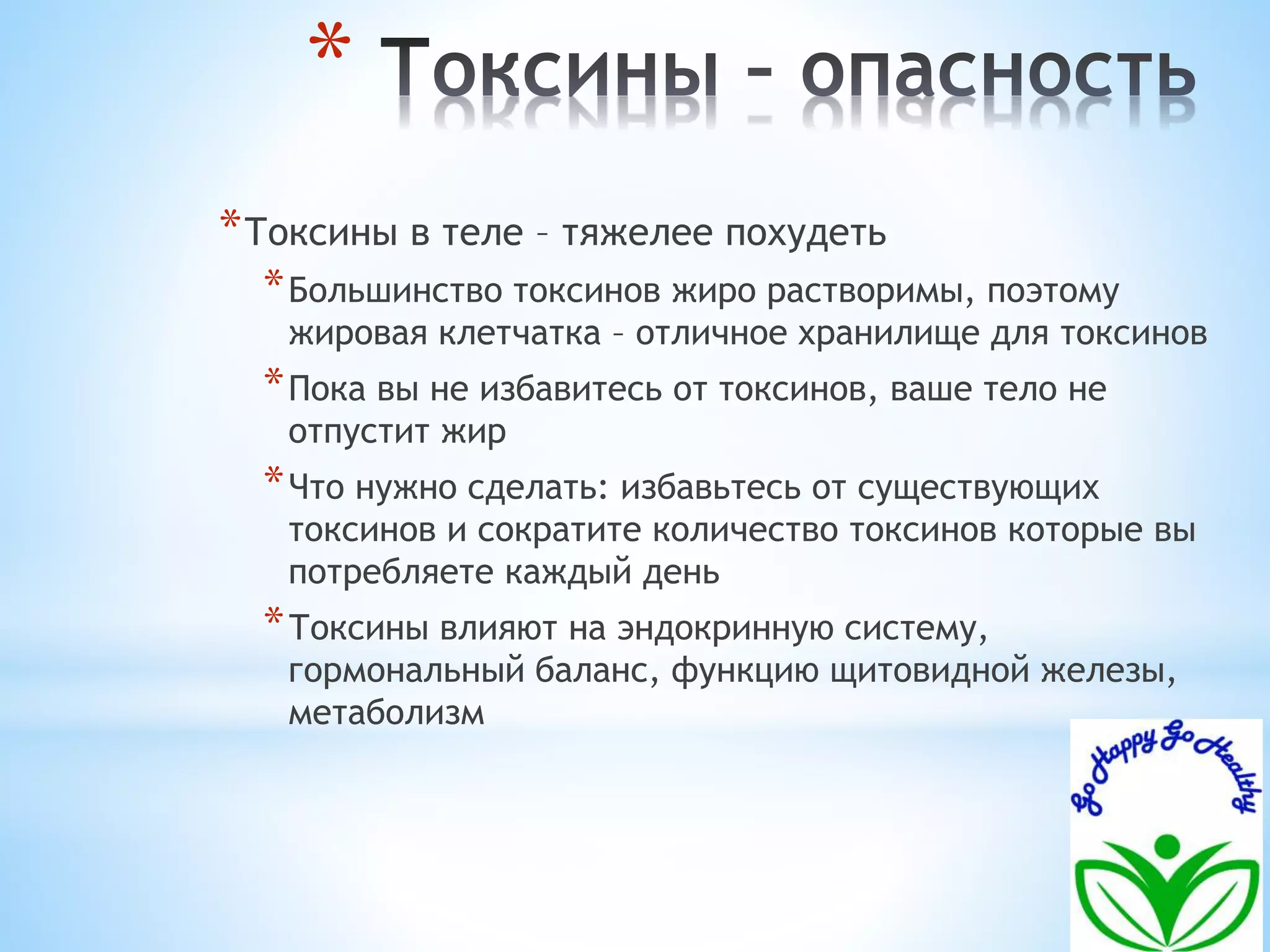 * Токсины – опасность

* Токсины в теле – тяжелее похудеть
* Большинство токсинов жиро растворимы, поэтому жировая клетчатка – отличное хранилище для токсинов
* Пока вы не избавитесь от токсинов, ваше тело не отпустит жир
* Что нужно сделать: избавьтесь от существующих токсинов и сократите количество токсинов которые вы потребляете каждый день
* Токсины влияют на эндокринную систему, гормональный баланс, функцию щитовидной железы, метаболизм

Go Happy Go Healthy